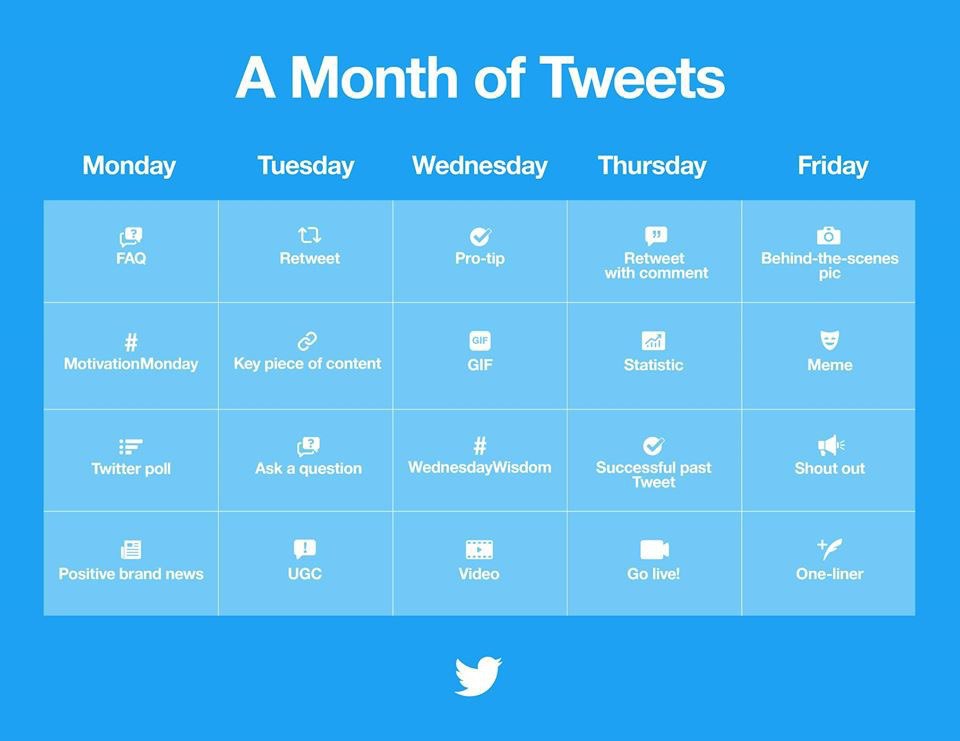 A Month of Tweets

| Monday | Tuesday | Wednesday | Thursday | Friday |
|---|---|---|---|---|
| FAQ | Retweet | Pro-tip | Retweet with comment | Behind-the-scenes pic |
| # MotivationMonday | Key piece of content | GIF GIF | Statistic | Meme |
| Twitter poll | Ask a question | # WednesdayWisdom | Successful past Tweet | Shout out |
| Positive brand news | UGC | Video | Go live! | One-liner |